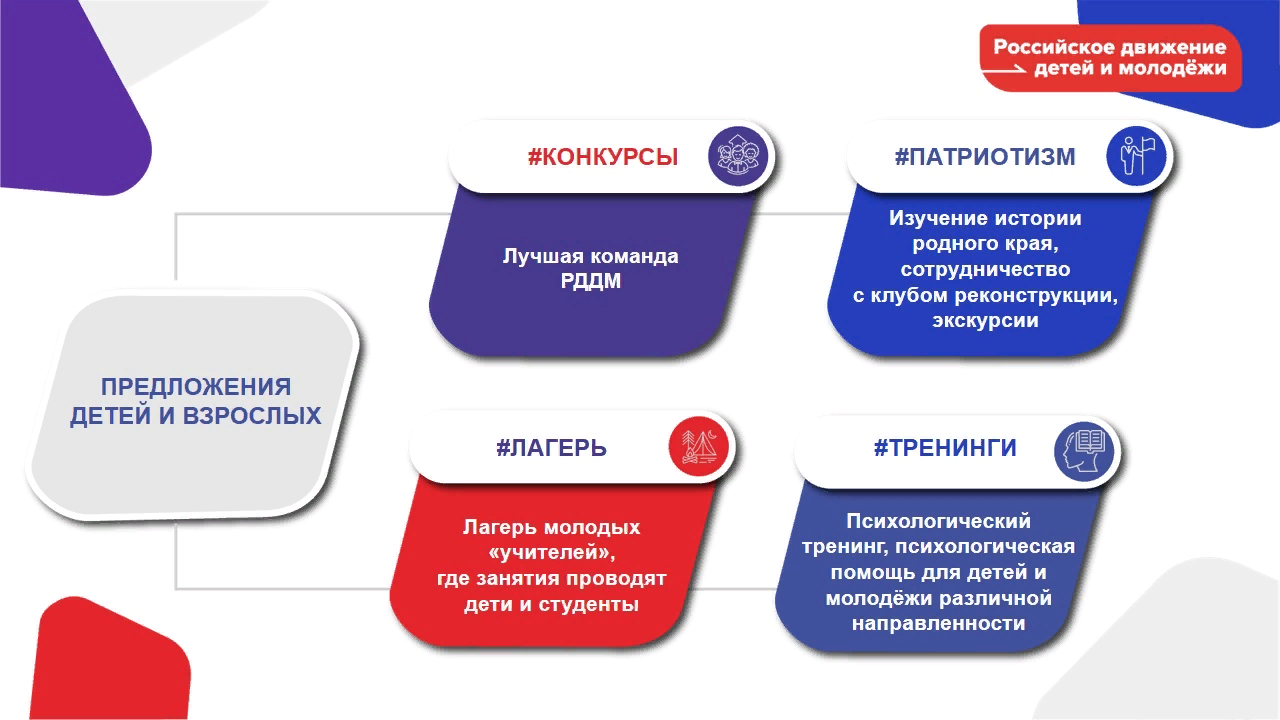 Российское движение детей и молодёжи

ПРЕДЛОЖЕНИЯ ДЕТЕЙ И ВЗРОСЛЫХ

#КОНКУРСЫ

Лучшая команда РДДМ

#ПАТРИОТИЗМ

Изучение истории родного края, сотрудничество с клубом реконструкции, экскурсии

#ЛАГЕРЬ

Лагерь молодых «учителей», где занятия проводят дети и студенты

#ТРЕНИНГИ

Психологический тренинг, психологическая помощь для детей и молодёжи различной направленности